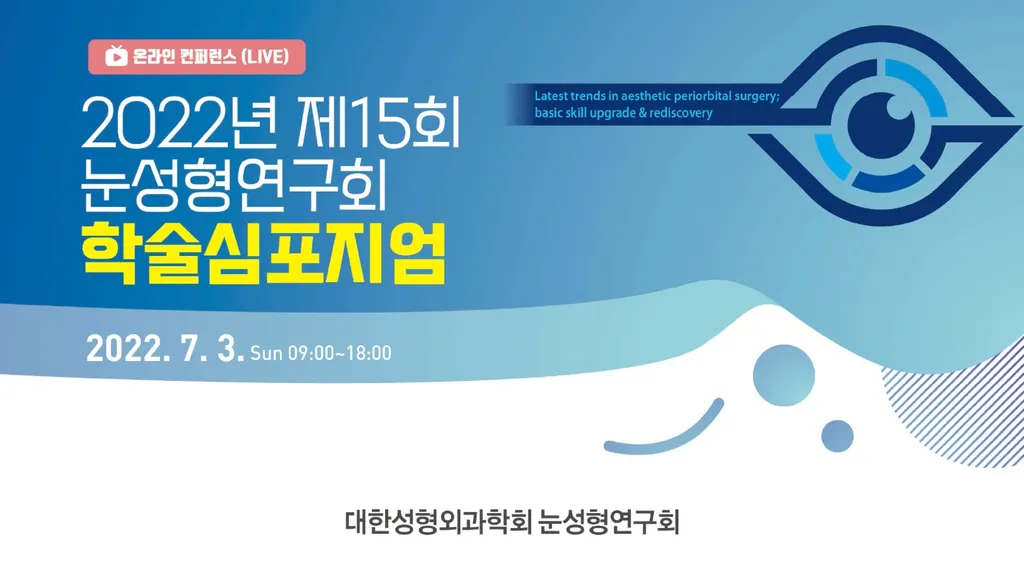 온라인 컨퍼런스 (LIVE)

2022년 제15회
눈성형연구회
학술심포지엄

Latest trends in aesthetic periorbital surgery; basic skill upgrade & rediscovery

2022. 7. 3. Sun 09:00~18:00

대한성형외과학회 눈성형연구회